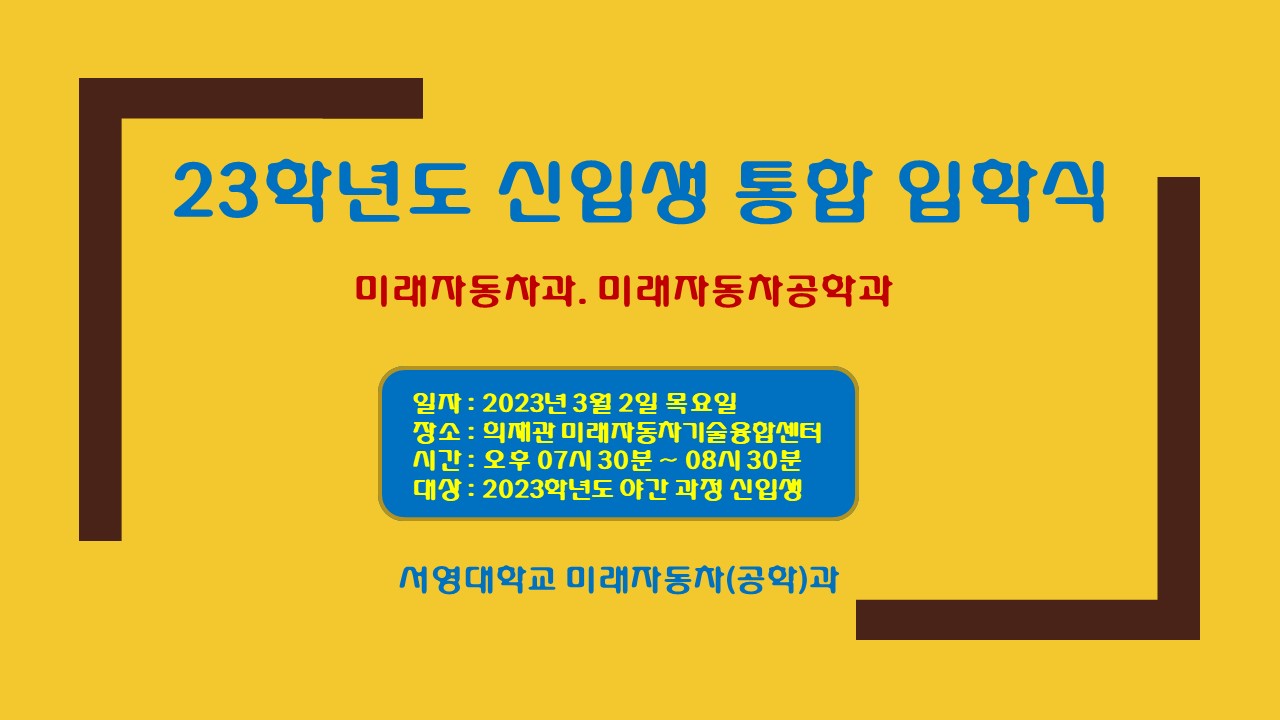 23학년도 신입생 통합 입학식

미래자동차과. 미래자동차공학과

일자 : 2023년 3월 2일 목요일
장소 : 의재관 미래자동차기술융합센터
시간 : 오후 07시 30분 ~ 08시 30분
대상 : 2023학년도 야간 과정 신입생

서영대학교 미래자동차(공학)과